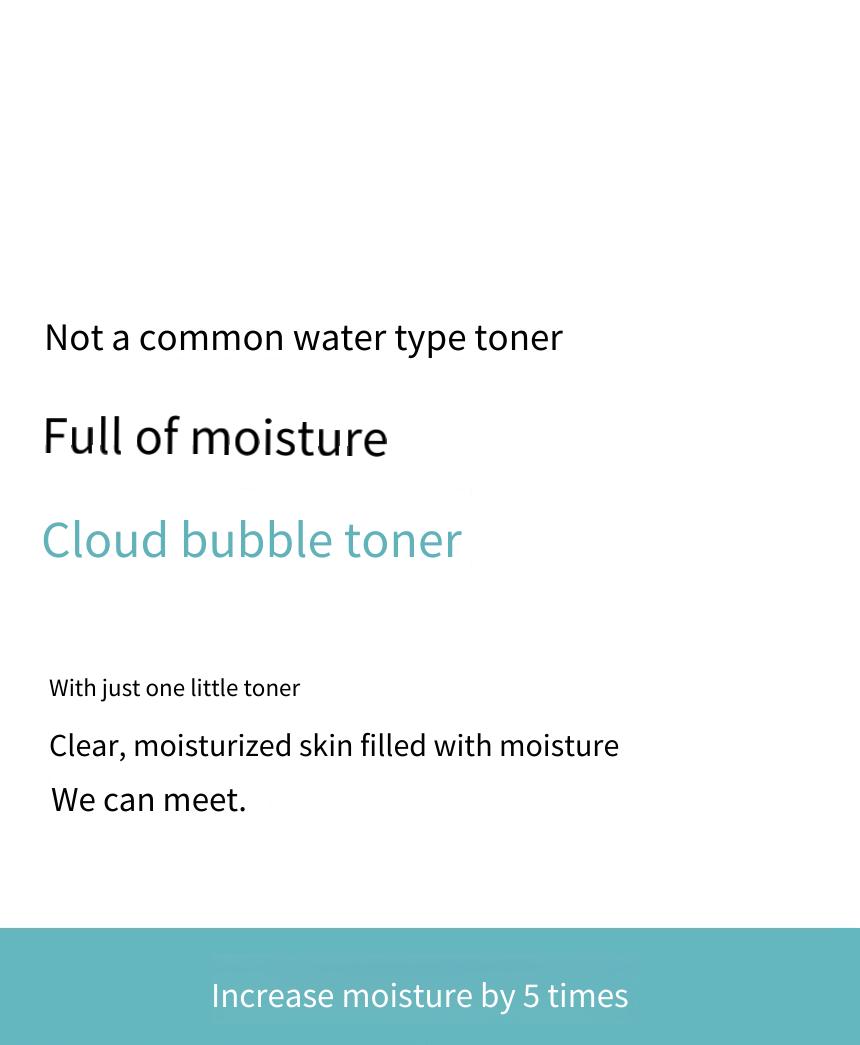 Not a common water type toner

Full of moisture

Cloud bubble toner

With just one little toner

Clear, moisturized skin filled with moisture

We can meet.

Increase moisture by 5 times